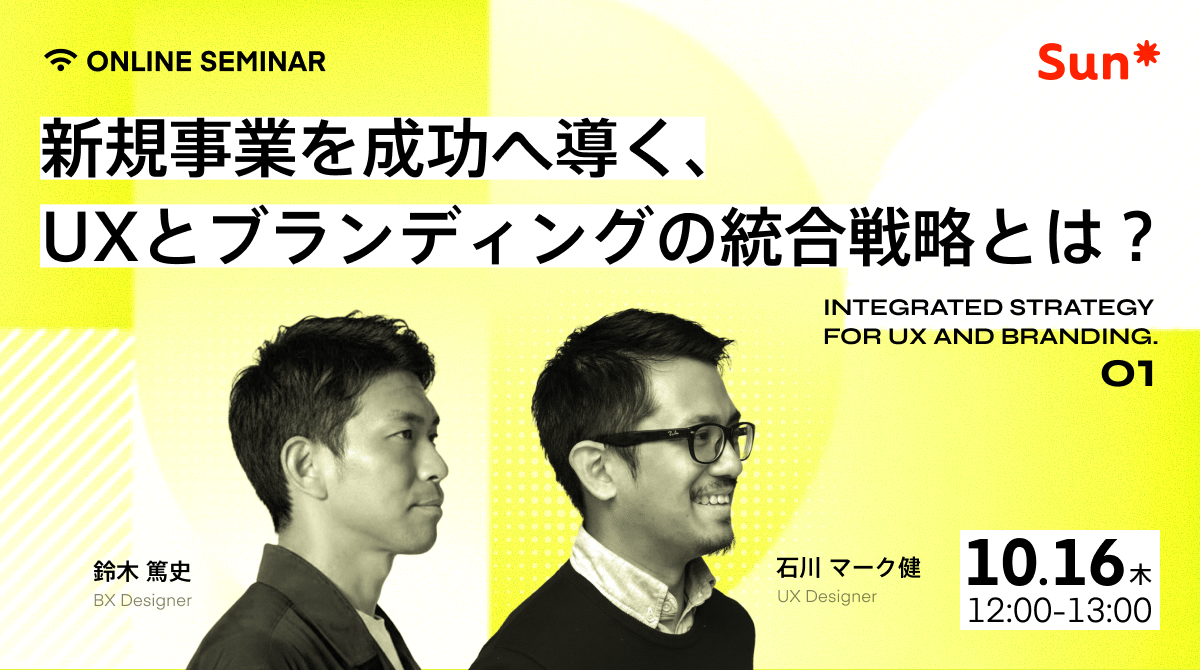 ONLINE SEMINAR

Sun*

新規事業を成功へ導く、
UXとブランディングの統合戦略とは？

INTEGRATED STRATEGY
FOR UX AND BRANDING.
01

鈴木 篤史
BX Designer

石川 マーク健
UX Designer

10.16 木
12:00-13:00